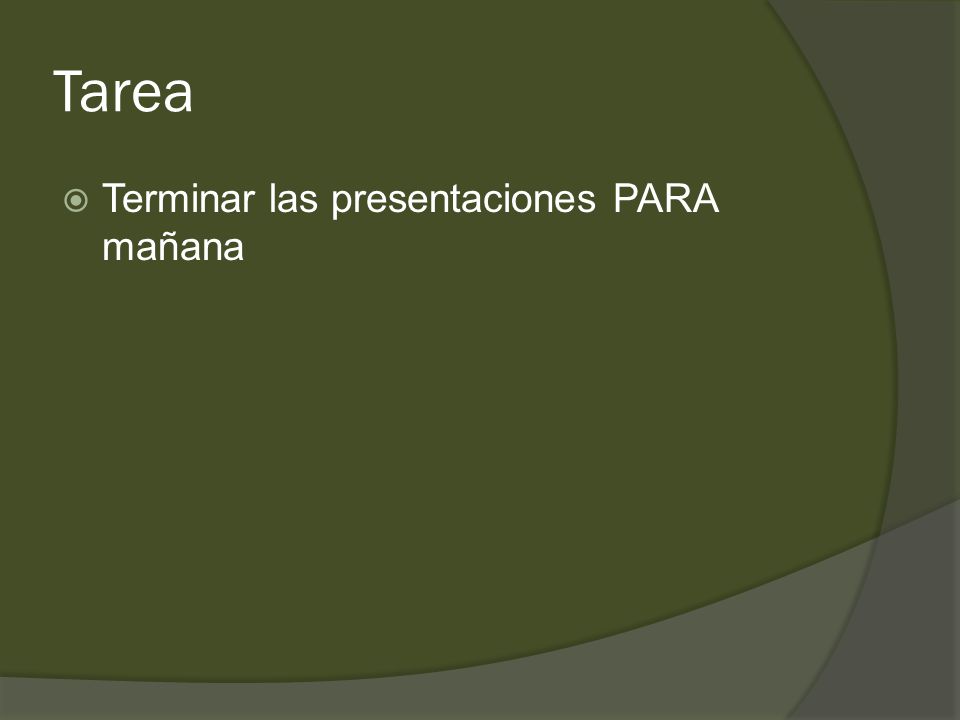 Tarea

Terminar las presentaciones PARA mañana